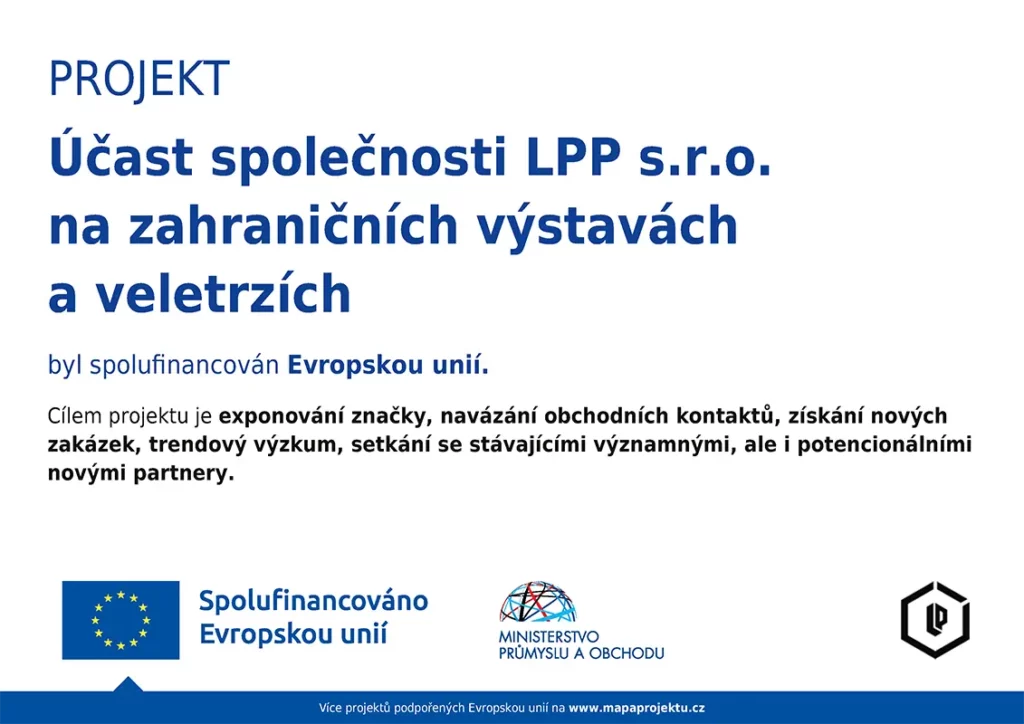 PROJEKT

Účast společnosti LPP s.r.o. na zahraničních výstavách a veletrzích

byl spolufinancován Evropskou unií.

Cílem projektu je exponování značky, navázání obchodních kontaktů, získání nových zakázek, trendový výzkum, setkání se stávajícími významnými, ale i potencionálními novými partnery.

Spolufinancováno Evropskou unií

MINISTERSTVO PRŮMYSLU A OBCHODU

Více projektů podpořených Evropskou unií na www.mapaprojektu.cz